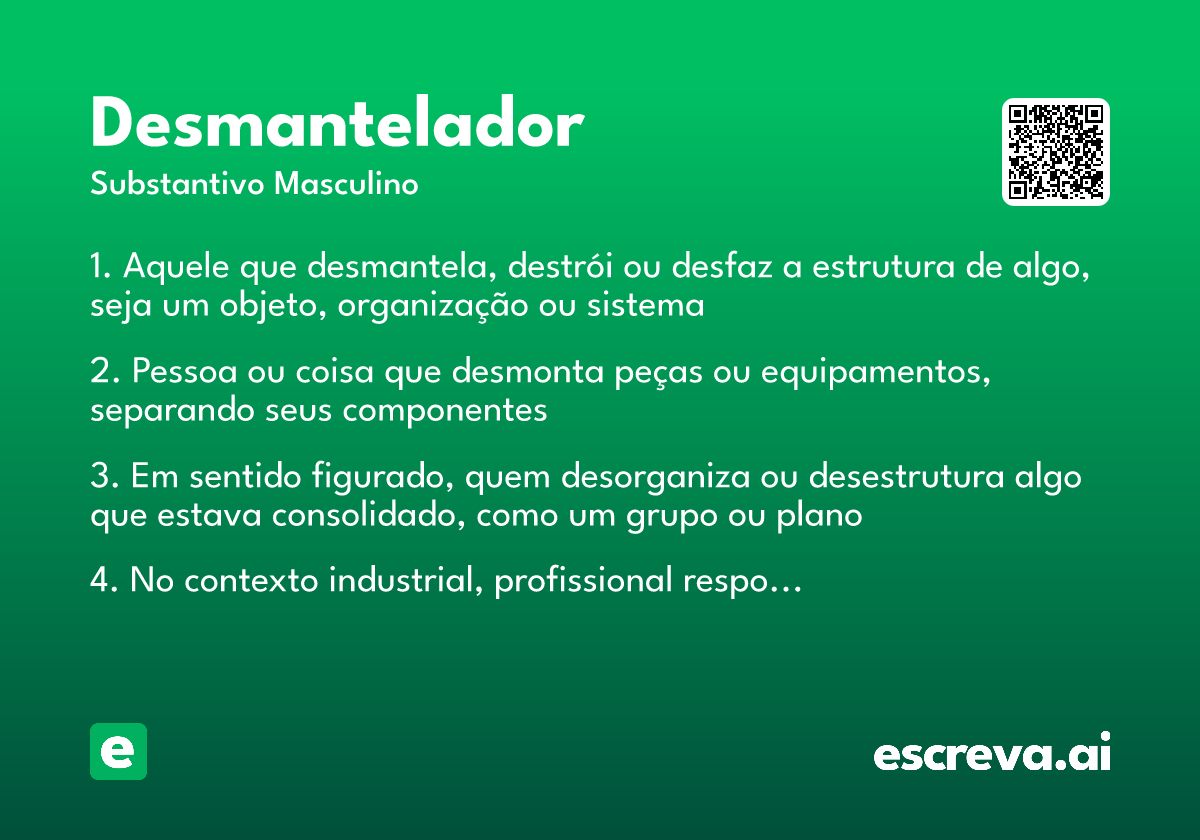 Desmantelador

Substantivo Masculino

1. Aquele que desmantela, destrói ou desfaz a estrutura de algo, seja um objeto, organização ou sistema

2. Pessoa ou coisa que desmonta peças ou equipamentos, separando seus componentes

3. Em sentido figurado, quem desorganiza ou desestrutura algo que estava consolidado, como um grupo ou plano

4. No contexto industrial, profissional respo...

e

escreva.ai